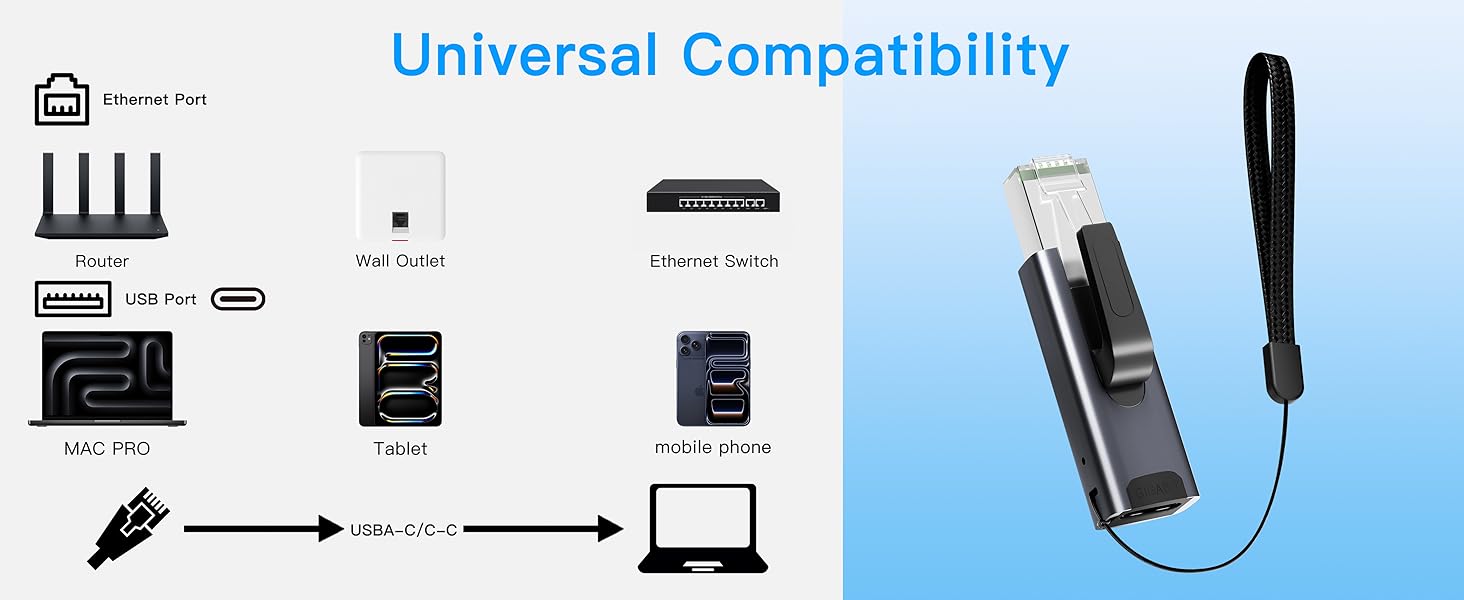 Universal Compatibility

Ethernet Port

Router

Wall Outlet

Ethernet Switch

USB Port

MAC PRO

Tablet

mobile phone

USBA-C/C-C